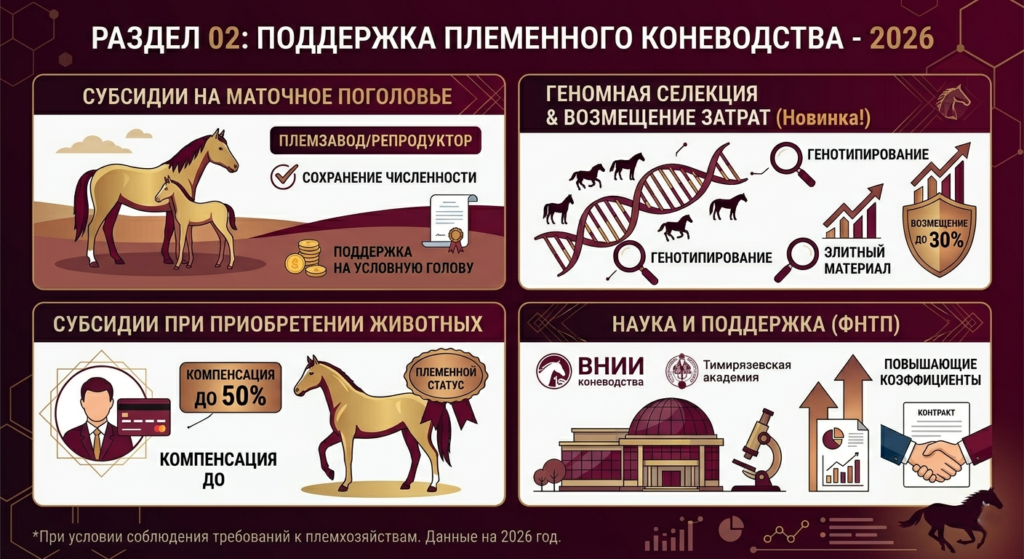 РАЗДЕЛ 02: ПОДДЕРЖКА ПЛЕМЕННОГО КОНЕВОДСТВА - 2026

СУБСИДИИ НА МАТОЧНОЕ ПОГОЛОВЬЕ

ПЛЕМЗАВОД/РЕПРОДУКТОР

СОХРАНЕНИЕ ЧИСЛЕННОСТИ

ПОДДЕРЖКА НА УСЛОВНУЮ ГОЛОВУ

ГЕНОМНАЯ СЕЛЕКЦИЯ & ВОЗМЕЩЕНИЕ ЗАТРАТ (Новинка!)

ГЕНОТИПИРОВАНИЕ

ГЕНОТИПИРОВАНИЕ

ЭЛИТНЫЙ МАТЕРИАЛ

ВОЗМЕЩЕНИЕ ДО 30%

СУБСИДИИ ПРИ ПРИОБРЕТЕНИИ ЖИВОТНЫХ

КОМПЕНСАЦИЯ ДО 50%

КОМПЕНСАЦИЯ ДО

ПЛЕМЕННОЙ СТАТУС

НАУКА И ПОДДЕРЖКА (ФНТП)

ВНИИ коневодства

Тимирязевская академия

ПОВЫШАЮЩИЕ КОЭФФИЦИЕНТЫ

КОНТРАКТ

*При условии соблюдения требований к племхозяйствам. Данные на 2026 год.